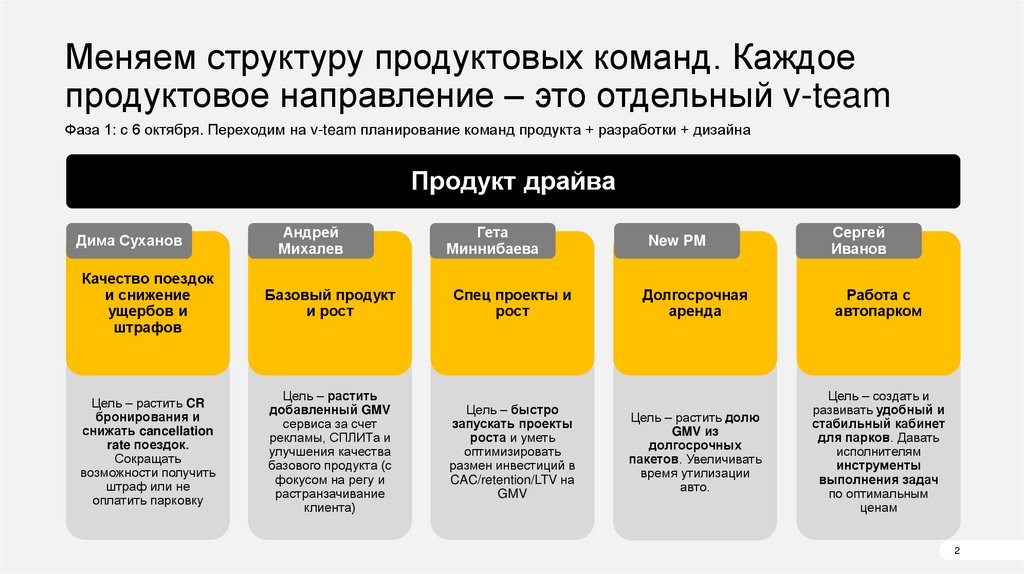 Меняем структуру продуктовых команд. Каждое продуктовое направление – это отдельный v-team

Фаза 1: с 6 октября. Переходим на v-team планирование команд продукта + разработки + дизайна

Продукт драйва

Дима Суханов

Качество поездок и снижение ущербов и штрафов

Цель – растить CR бронирования и снижать cancellation rate поездок. Сокращать возможности получить штраф или не оплатить парковку

Андрей Михалев

Базовый продукт и рост

Цель – растить добавленный GMV сервиса за счет рекламы, СПЛИТа и улучшения качества базового продукта (с фокусом на регу и растранзачивание клиента)

Гета Миннибаева

Спец проекты и рост

Цель – быстро запускать проекты роста и уметь оптимизировать размен инвестиций в CAC/retention/LTV на GMV

New PM

Долгосрочная аренда

Цель – растить долю GMV из долгосрочных пакетов. Увеличивать время утилизации авто.

Сергей Иванов

Работа с автопарком

Цель – создать и развивать удобный и стабильный кабинет для парков. Давать исполнителям инструменты выполнения задач по оптимальным ценам

2